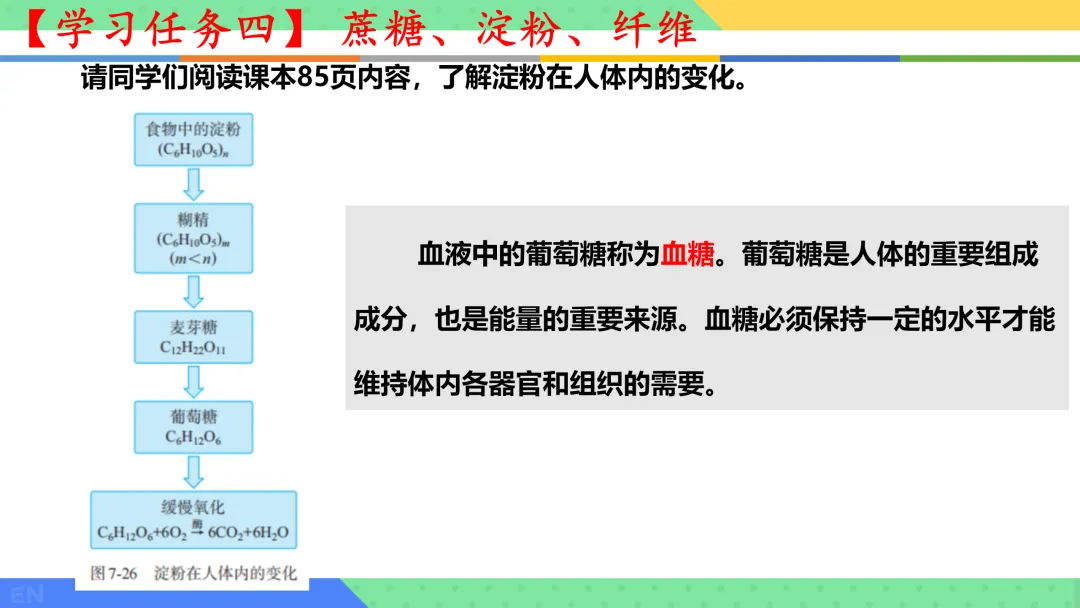 【学习任务四】 蔗糖、淀粉、纤维

请同学们阅读课本85页内容，了解淀粉在人体内的变化。

食物中的淀粉
$(C_6H_{10}O_5)_n$

糊精
$(C_6H_{10}O_5)_m$
$(m<n)$

麦芽糖
$C_{12}H_{22}O_{11}$

葡萄糖
$C_6H_{12}O_6$

缓慢氧化
$C_6H_{12}O_6+6O_2 \xrightarrow{酶} 6CO_2+6H_2O$

图 7-26　淀粉在人体内的变化

血液中的葡萄糖称为血糖。葡萄糖是人体的重要组成成分，也是能量的重要来源。血糖必须保持一定的水平才能维持体内各器官和组织的需要。

EN